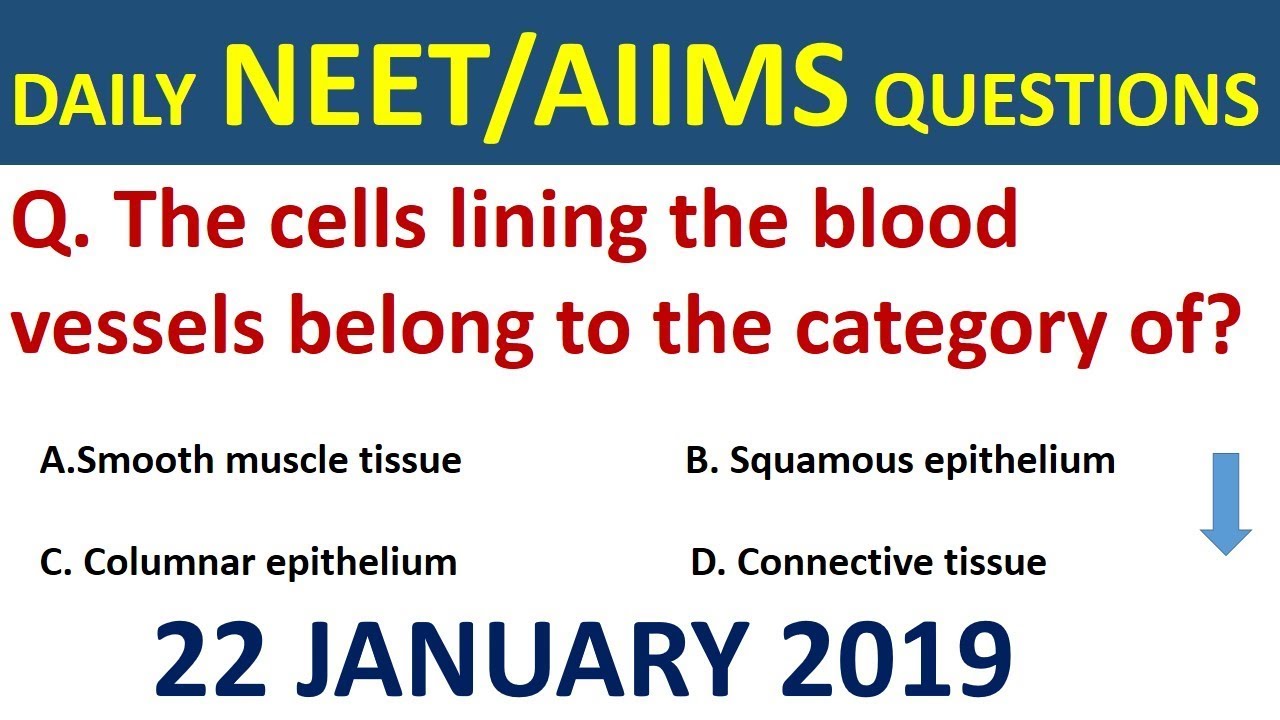 DAILY NEET/AIIMS QUESTIONS

Q. The cells lining the blood vessels belong to the category of?

A.Smooth muscle tissue

B. Squamous epithelium

C. Columnar epithelium

D. Connective tissue

22 JANUARY 2019